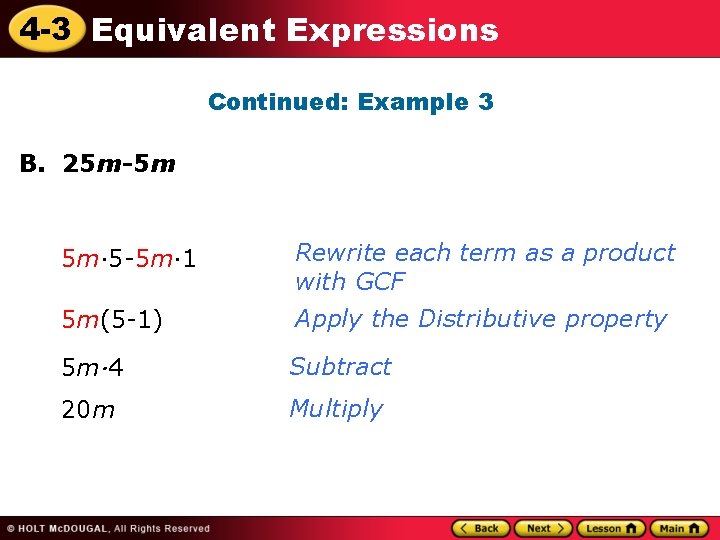 4-3 Equivalent Expressions

Continued: Example 3

B. $25m-5m$

$5m \cdot 5 - 5m \cdot 1$ Rewrite each term as a product with GCF

$5m(5-1)$ Apply the Distributive property

$5m \cdot 4$ Subtract

$20m$ Multiply

© HOLT McDOUGAL, All Rights Reserved

Back Next Lesson Main